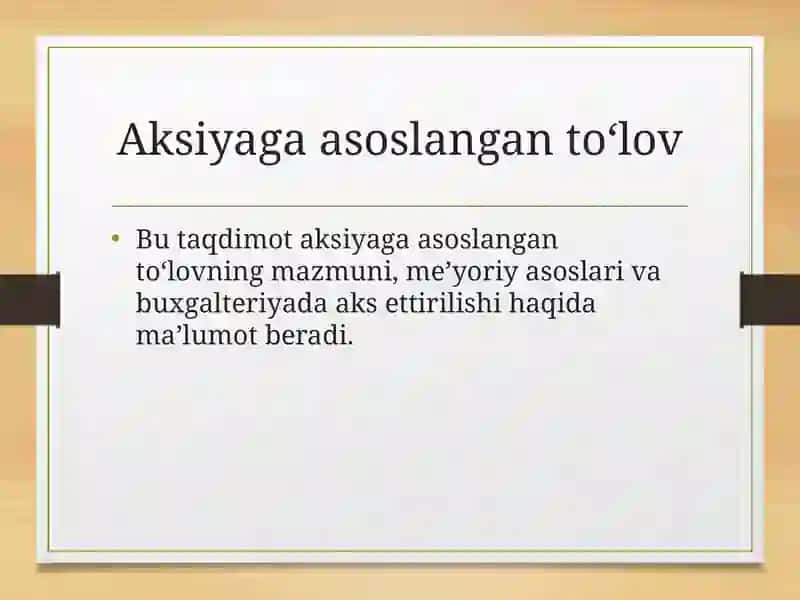 Aksiyaga asoslangan to‘lov

• Bu taqdimot aksiyaga asoslangan to‘lovning mazmuni, me’yoriy asoslari va buxgalteriyada aks ettirilishi haqida ma’lumot beradi.